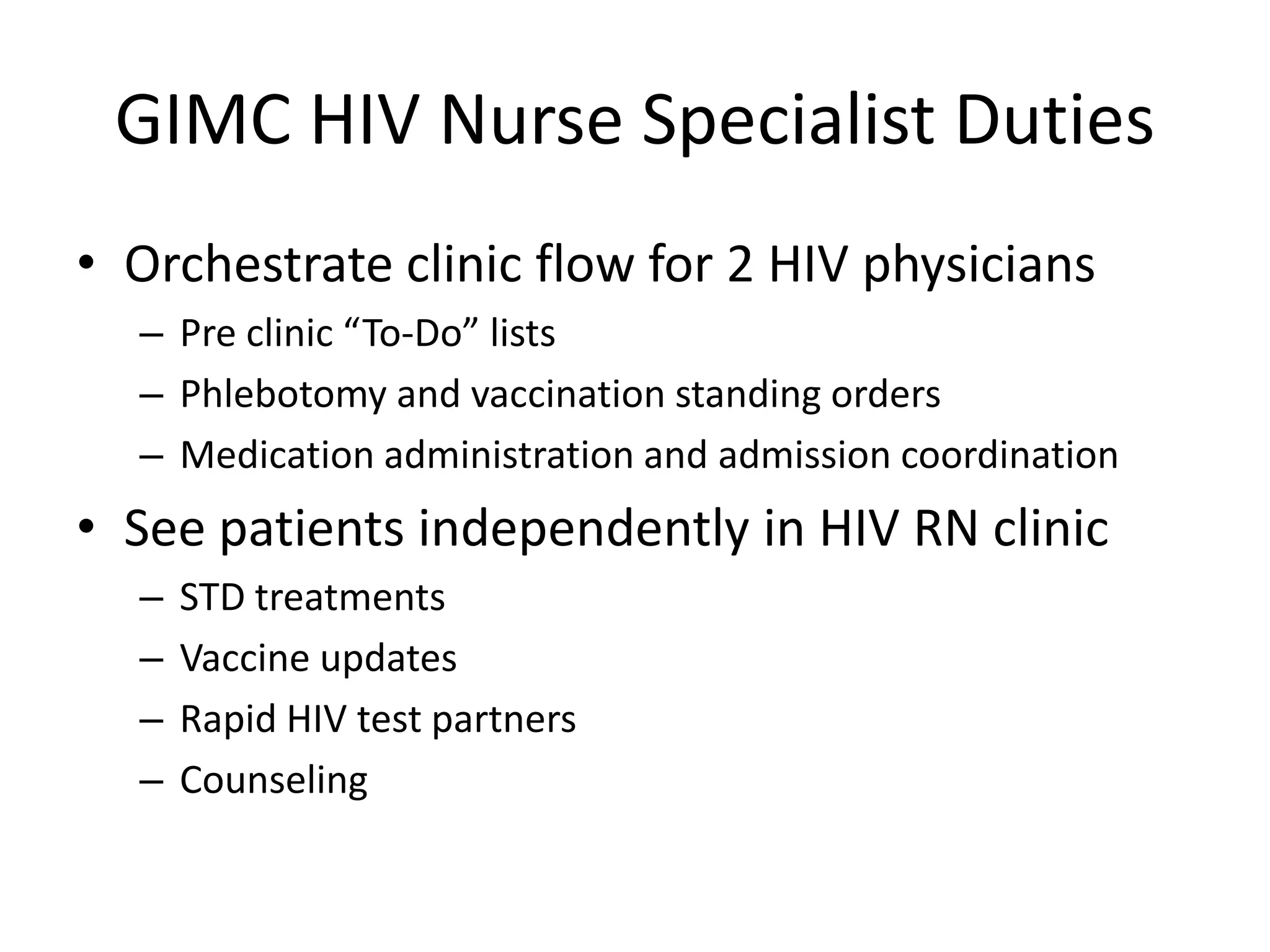 GIMC HIV Nurse Specialist Duties

• Orchestrate clinic flow for 2 HIV physicians
– Pre clinic “To-Do” lists
– Phlebotomy and vaccination standing orders
– Medication administration and admission coordination

• See patients independently in HIV RN clinic
– STD treatments
– Vaccine updates
– Rapid HIV test partners
– Counseling